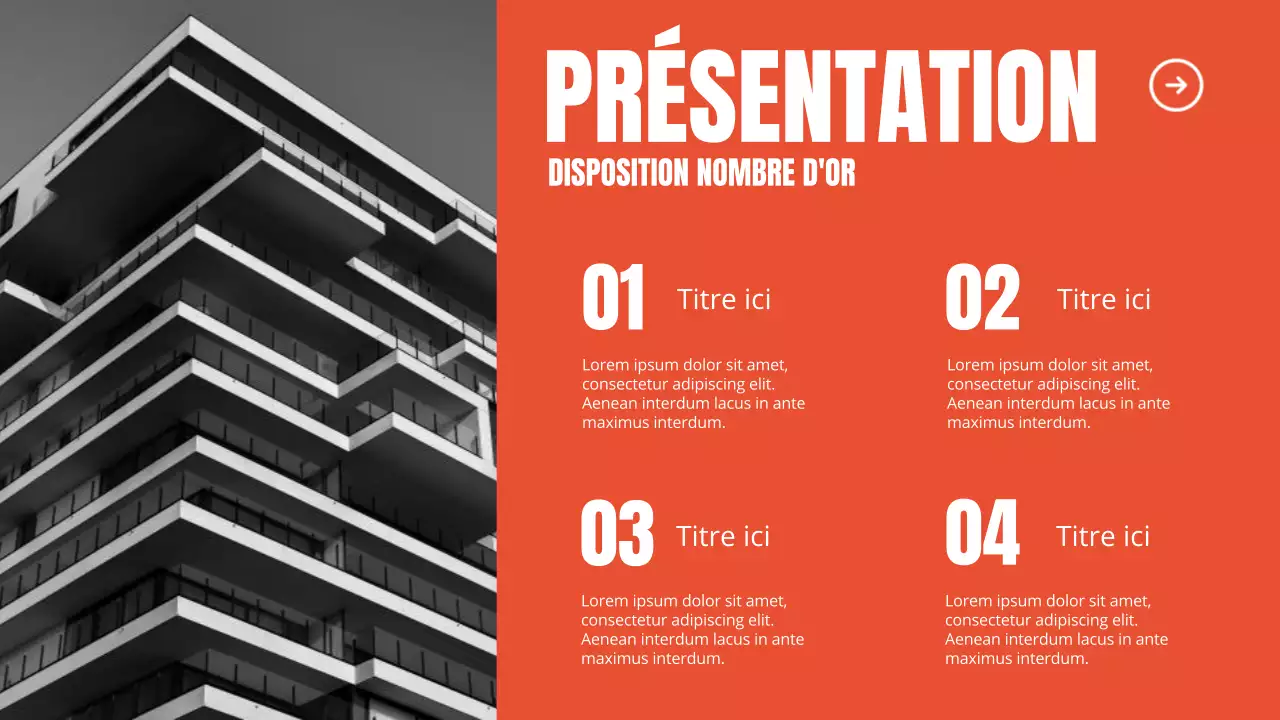 PRÉSENTATION

DISPOSITION NOMBRE D'OR

01 Titre ici

Lorem ipsum dolor sit amet, consectetur adipiscing elit. Aenean interdum lacus in ante maximus interdum.

02 Titre ici

Lorem ipsum dolor sit amet, consectetur adipiscing elit. Aenean interdum lacus in ante maximus interdum.

03 Titre ici

Lorem ipsum dolor sit amet, consectetur adipiscing elit. Aenean interdum lacus in ante maximus interdum.

04 Titre ici

Lorem ipsum dolor sit amet, consectetur adipiscing elit. Aenean interdum lacus in ante maximus interdum.